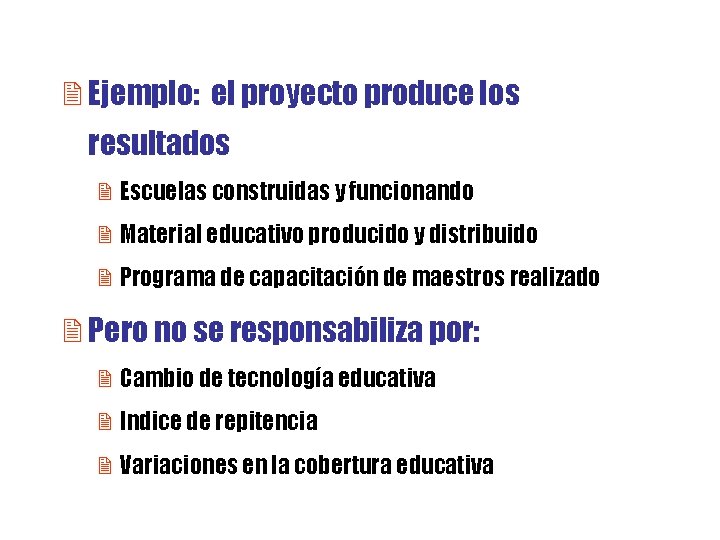 Ejemplo: el proyecto produce los resultados

Escuelas construidas y funcionando

Material educativo producido y distribuido

Programa de capacitación de maestros realizado

Pero no se responsabiliza por:

Cambio de tecnología educativa

Indice de repitencia

Variaciones en la cobertura educativa